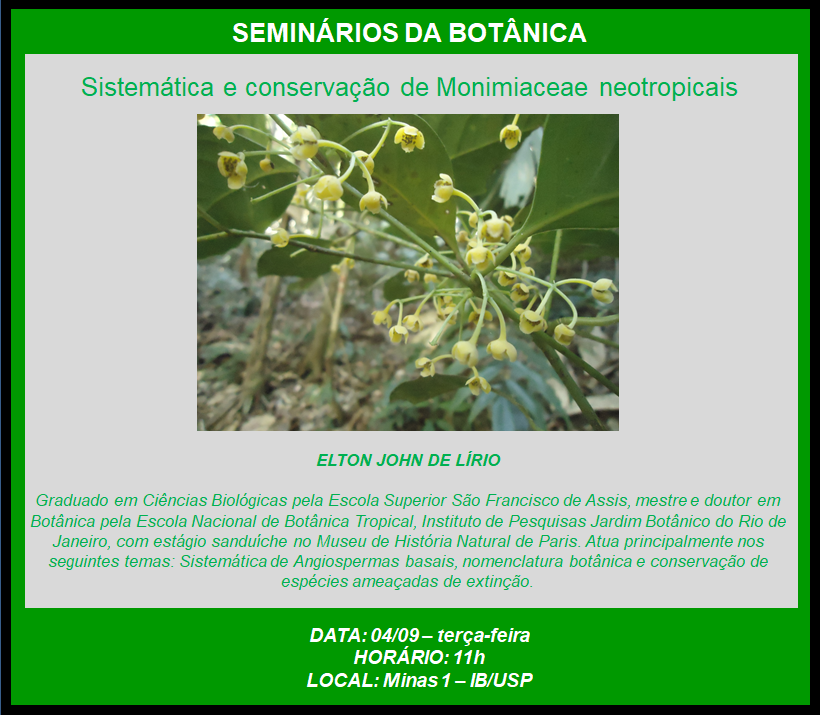 SEMINÁRIOS DA BOTÂNICA

Sistemática e conservação de Monimiaceae neotropicais

ELTON JOHN DE LÍRIO

Graduado em Ciências Biológicas pela Escola Superior São Francisco de Assis, mestre e doutor em Botânica pela Escola Nacional de Botânica Tropical, Instituto de Pesquisas Jardim Botânico do Rio de Janeiro, com estágio sanduíche no Museu de História Natural de Paris. Atua principalmente nos seguintes temas: Sistemática de Angiospermas basais, nomenclatura botânica e conservação de espécies ameaçadas de extinção.

DATA: 04/09 – terça-feira
HORÁRIO: 11h
LOCAL: Minas 1 – IB/USP